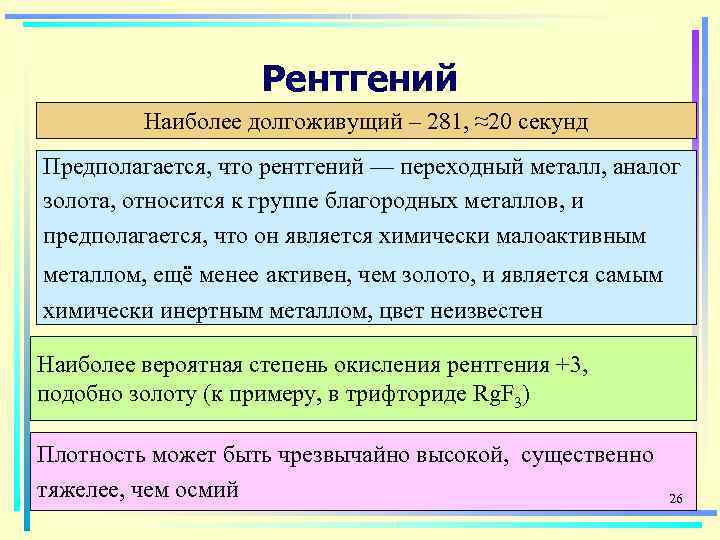 Рентгений

Наиболее долгоживущий – 281, ≈20 секунд

Предполагается, что рентгений — переходный металл, аналог золота, относится к группе благородных металлов, и предполагается, что он является химически малоактивным металлом, ещё менее активен, чем золото, и является самым химически инертным металлом, цвет неизвестен

Наиболее вероятная степень окисления рентгения +3, подобно золоту (к примеру, в трифториде $RgF_3$)

Плотность может быть чрезвычайно высокой, существенно тяжелее, чем осмий

26